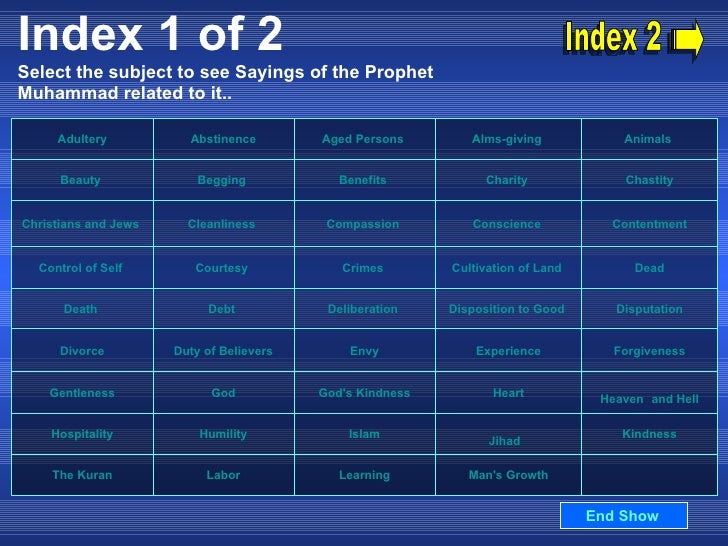 Index 1 of 2

Index 2

Select the subject to see Sayings of the Prophet Muhammad related to it..

| Adultery | Abstinence | Aged Persons | Alms-giving | Animals |
|---|---|---|---|---|
| Beauty | Begging | Benefits | Charity | Chastity |
| Christians and Jews | Cleanliness | Compassion | Conscience | Contentment |
| Control of Self | Courtesy | Crimes | Cultivation of Land | Dead |
| Death | Debt | Deliberation | Disposition to Good | Disputation |
| Divorce | Duty of Believers | Envy | Experience | Forgiveness |
| Gentleness | God | God's Kindness | Heart | Heaven and Hell |
| Hospitality | Humility | Islam | Jihad | Kindness |
| The Kuran | Labor | Learning | Man's Growth | |

End Show